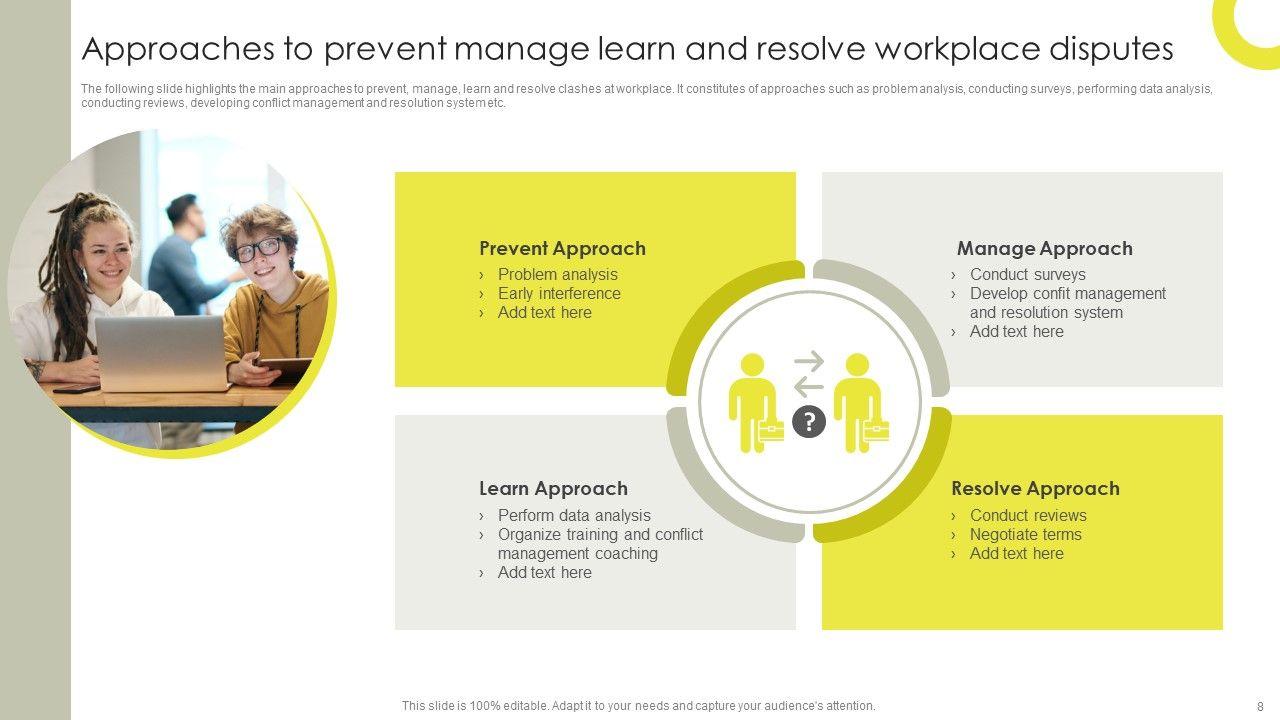 Approaches to prevent manage learn and resolve workplace disputes

The following slide highlights the main approaches to prevent, manage, learn and resolve clashes at workplace. It constitutes of approaches such as problem analysis, conducting surveys, performing data analysis, conducting reviews, developing conflict management and resolution system etc.

Prevent Approach
› Problem analysis
› Early interference
› Add text here

Manage Approach
› Conduct surveys
› Develop confit management and resolution system
› Add text here

?

Learn Approach
› Perform data analysis
› Organize training and conflict management coaching
› Add text here

Resolve Approach
› Conduct reviews
› Negotiate terms
› Add text here

This slide is 100% editable. Adapt it to your needs and capture your audience's attention.

8